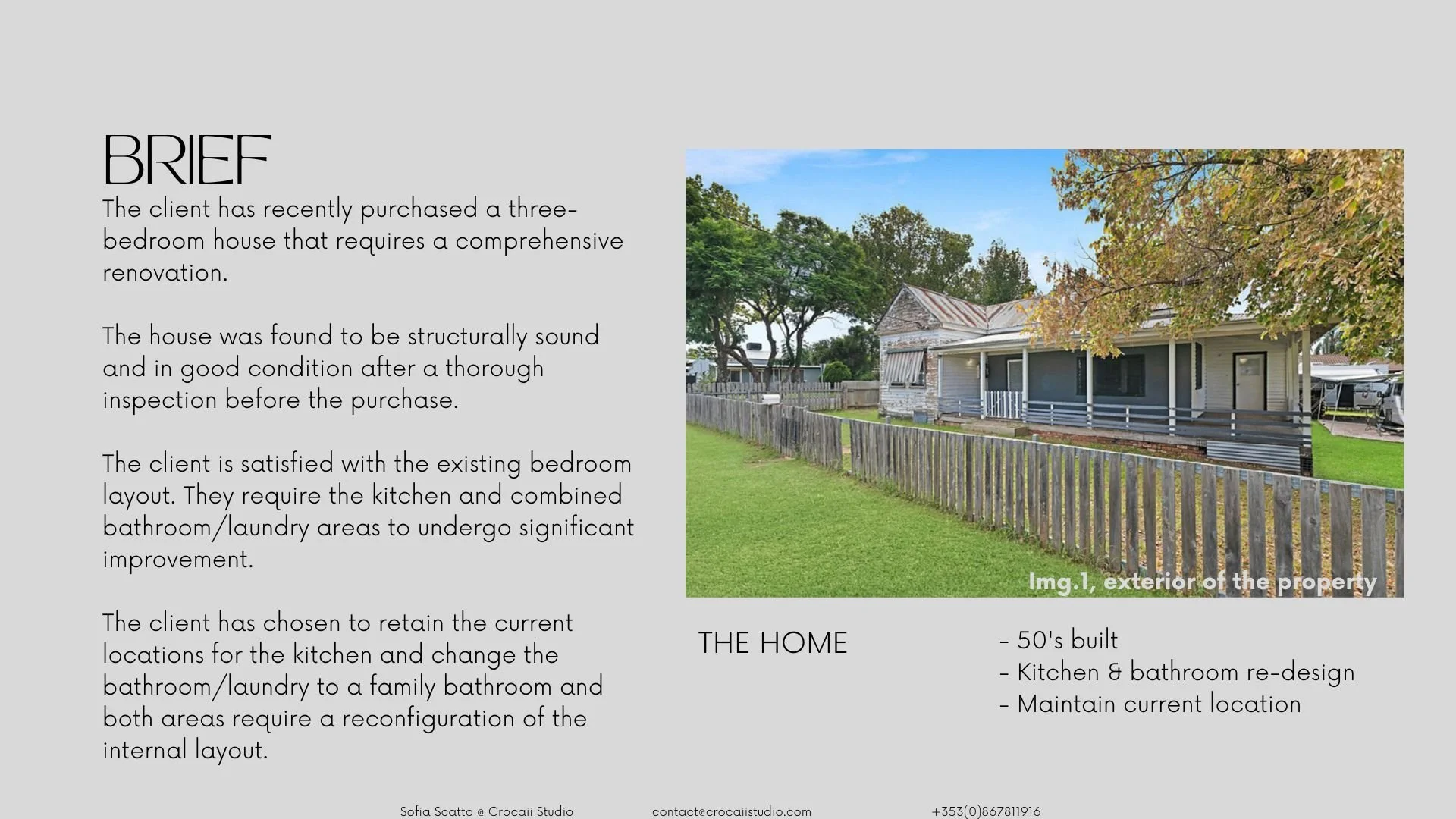 BRIEF

The client has recently purchased a three-bedroom house that requires a comprehensive renovation.

The house was found to be structurally sound and in good condition after a thorough inspection before the purchase.

The client is satisfied with the existing bedroom layout. They require the kitchen and combined bathroom/laundry areas to undergo significant improvement.

The client has chosen to retain the current locations for the kitchen and change the bathroom/laundry to a family bathroom and both areas require a reconfiguration of the internal layout.

Img.1, exterior of the property

THE HOME

- 50's built
- Kitchen & bathroom re-design
- Maintain current location

Sofia Scatto @ Crocaii Studio contact@crocaiistudio.com +353(0)867811916